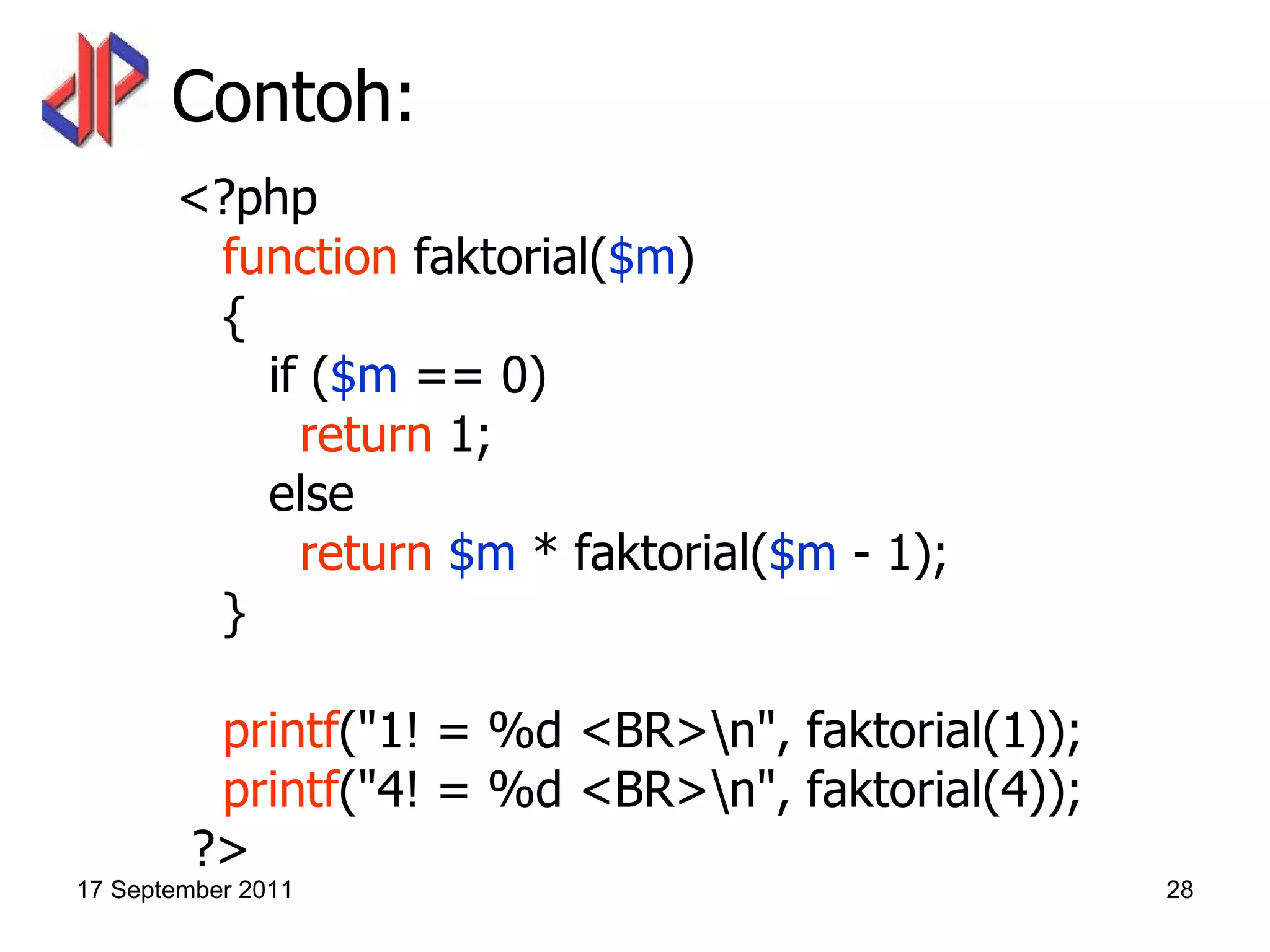 Contoh:

<?php
function faktorial($m)
{
if ($m == 0)
return 1;
else
return $m * faktorial($m - 1);
}

printf("1! = %d <BR>\n", faktorial(1));
printf("4! = %d <BR>\n", faktorial(4));
?>

17 September 2011

28